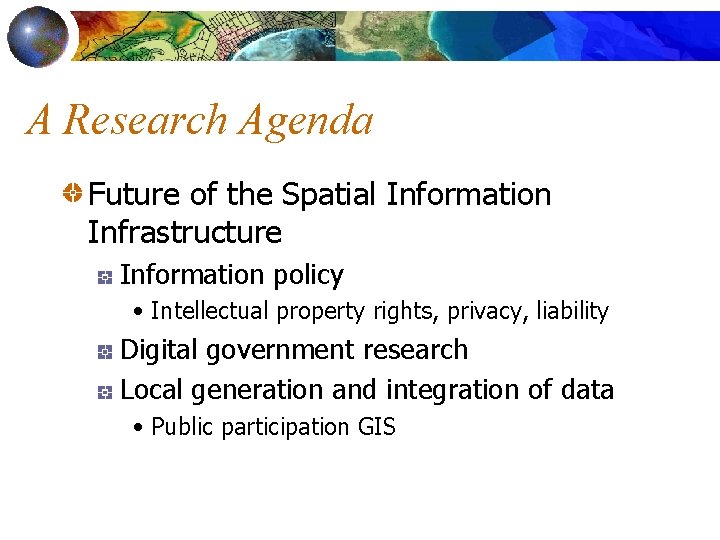 A Research Agenda

Future of the Spatial Information Infrastructure

Information policy

• Intellectual property rights, privacy, liability

Digital government research

Local generation and integration of data

• Public participation GIS